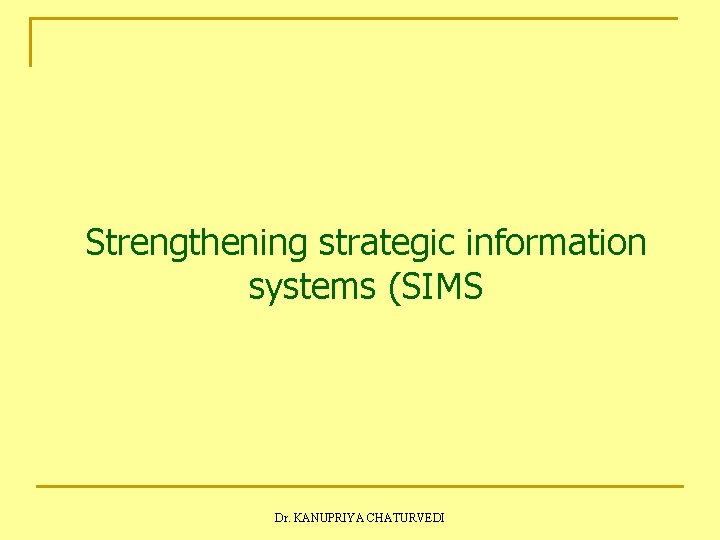 Strengthening strategic information systems (SIMS

Dr. KANUPRIYA CHATURVEDI